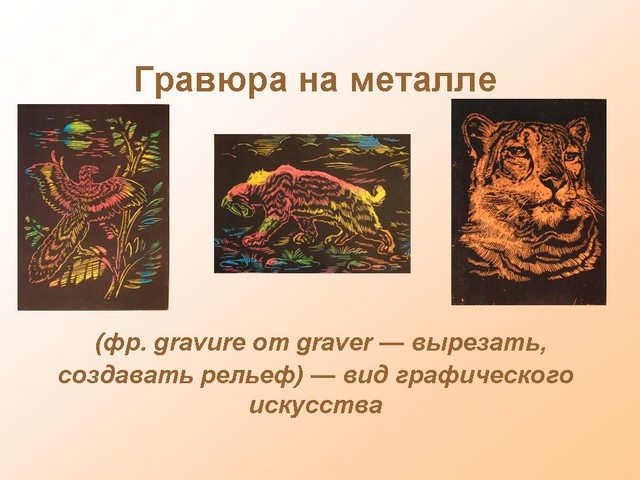 Гравюра на металле

(фр. gravure от graver — вырезать, создавать рельеф) — вид графического искусства